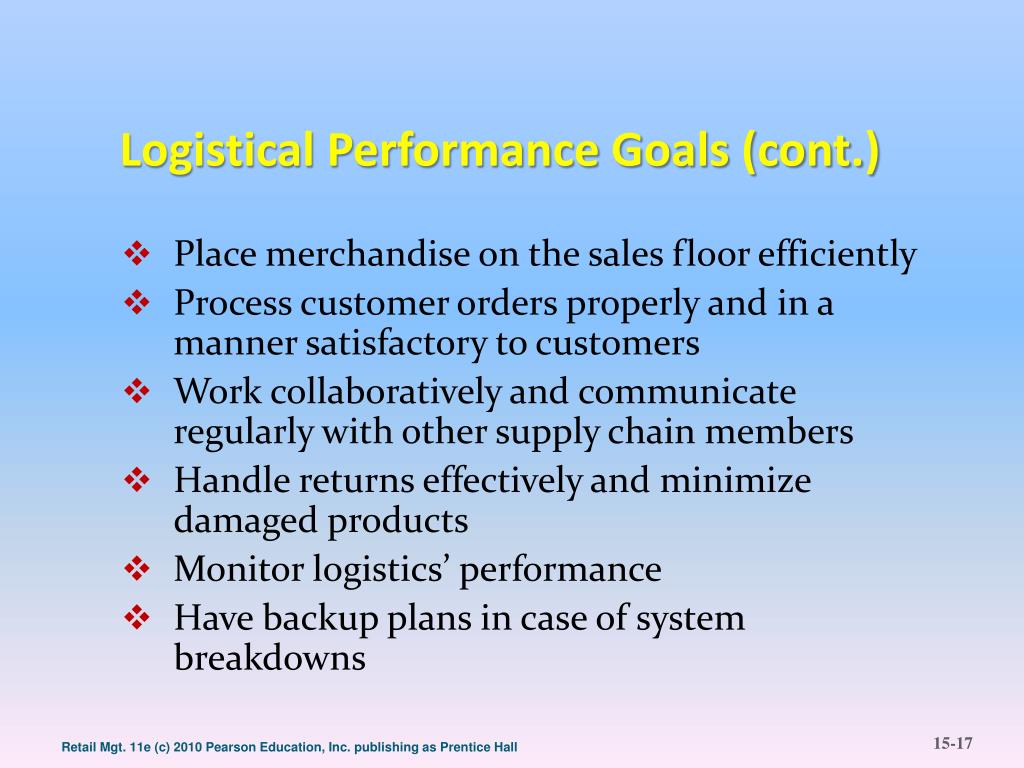 Logistical Performance Goals (cont.)

❖ Place merchandise on the sales floor efficiently
❖ Process customer orders properly and in a manner satisfactory to customers
❖ Work collaboratively and communicate regularly with other supply chain members
❖ Handle returns effectively and minimize damaged products
❖ Monitor logistics' performance
❖ Have backup plans in case of system breakdowns

Retail Mgt. 11e (c) 2010 Pearson Education, Inc. publishing as Prentice Hall

15-17